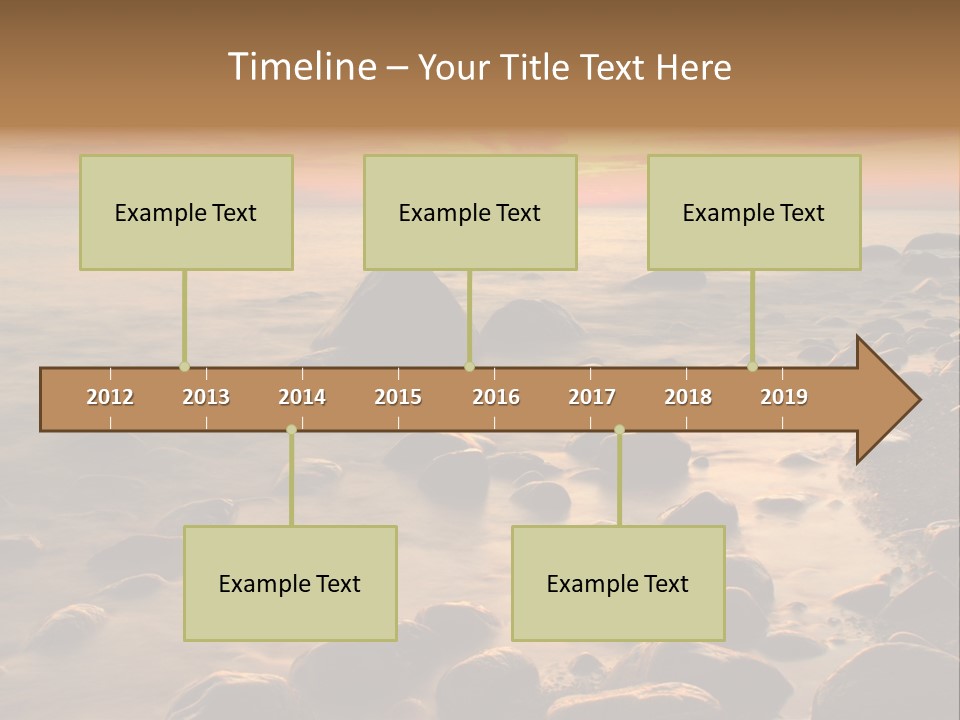 Timeline – Your Title Text Here

Example Text

Example Text

Example Text

2012 2013 2014 2015 2016 2017 2018 2019

Example Text

Example Text